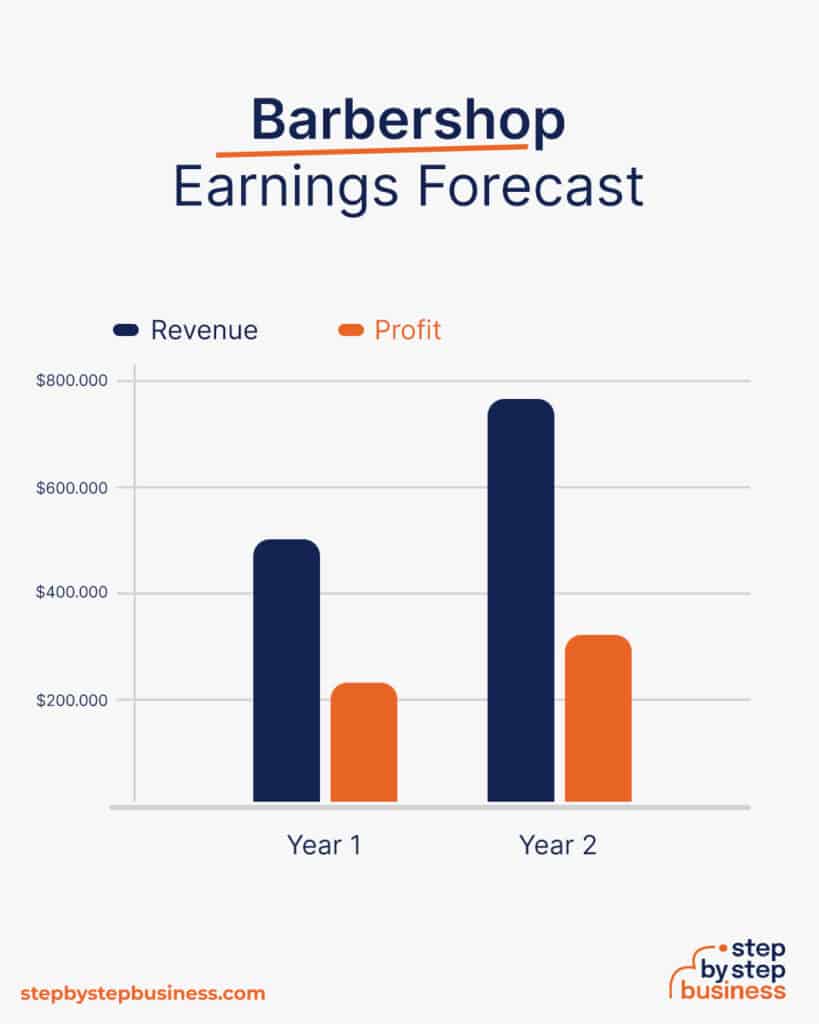 Barbershop
Earnings Forecast

Revenue Profit

$800.000
$600.000
$400.000
$200.000

Year 1 Year 2

stepbystepbusiness.com

step by step business